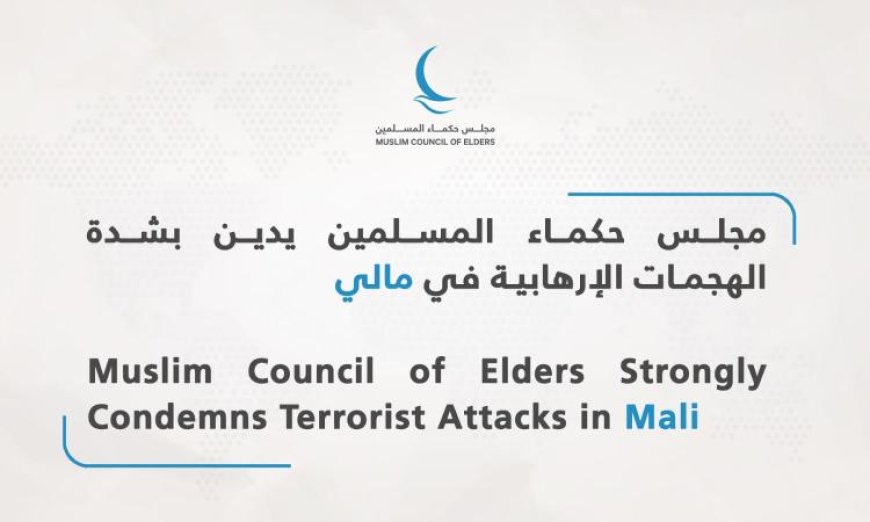 مجلس حكماء المسلمين
MUSLIM COUNCIL OF ELDERS

مجلس حكماء المسلمين يدين بشدة الهجمات الإرهابية في مالي

Muslim Council of Elders Strongly Condemns Terrorist Attacks in Mali